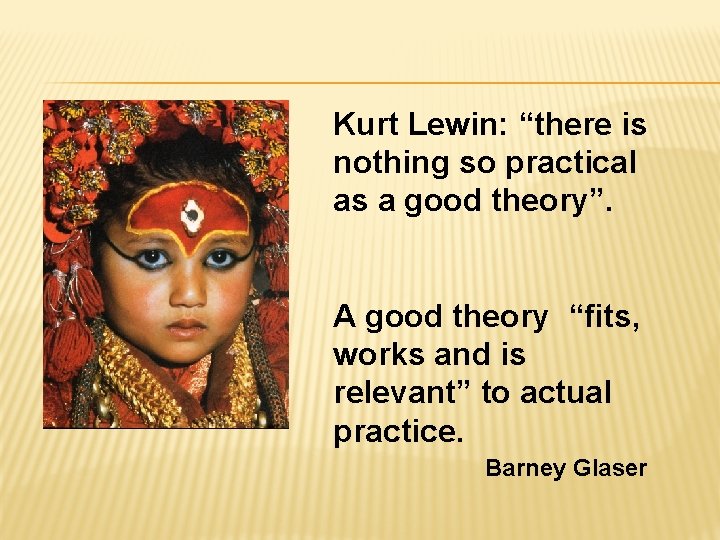 Kurt Lewin: “there is nothing so practical as a good theory”.

A good theory “fits, works and is relevant” to actual practice.

Barney Glaser